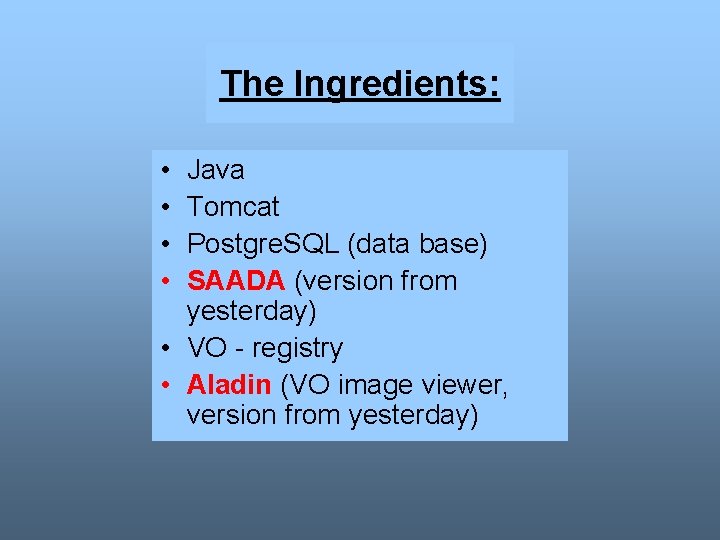 The Ingredients:

• Java
• Tomcat
• PostgreSQL (data base)
• SAADA (version from yesterday)
• VO - registry
• Aladin (VO image viewer, version from yesterday)